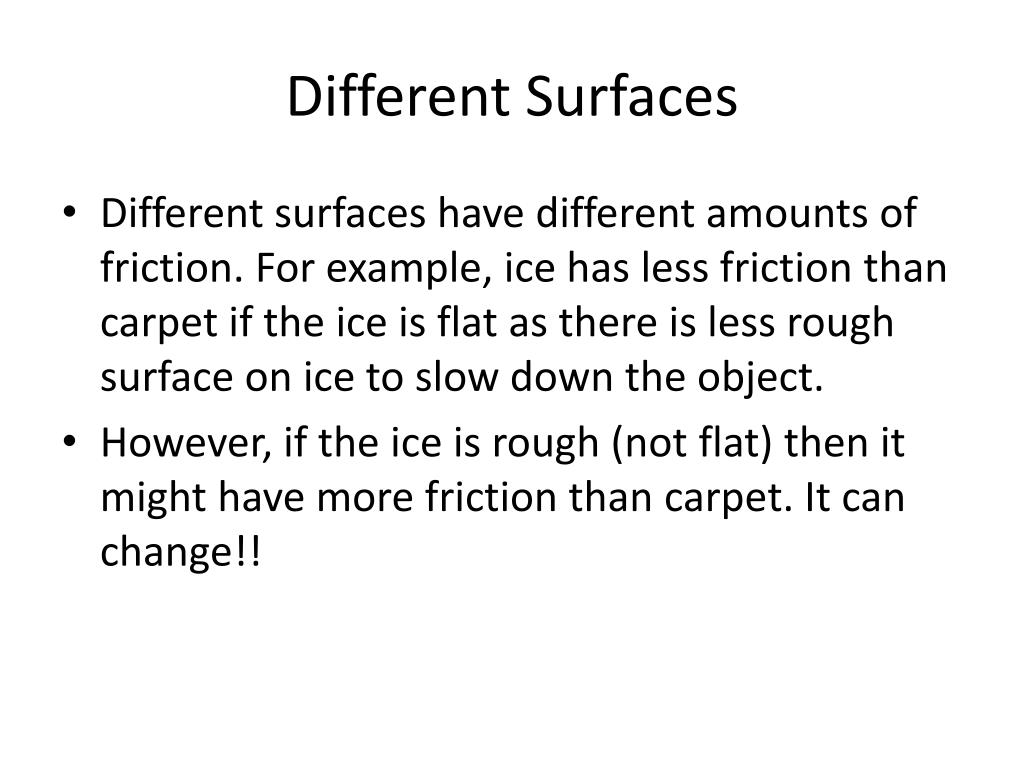 Different Surfaces

• Different surfaces have different amounts of friction. For example, ice has less friction than carpet if the ice is flat as there is less rough surface on ice to slow down the object.
• However, if the ice is rough (not flat) then it might have more friction than carpet. It can change!!